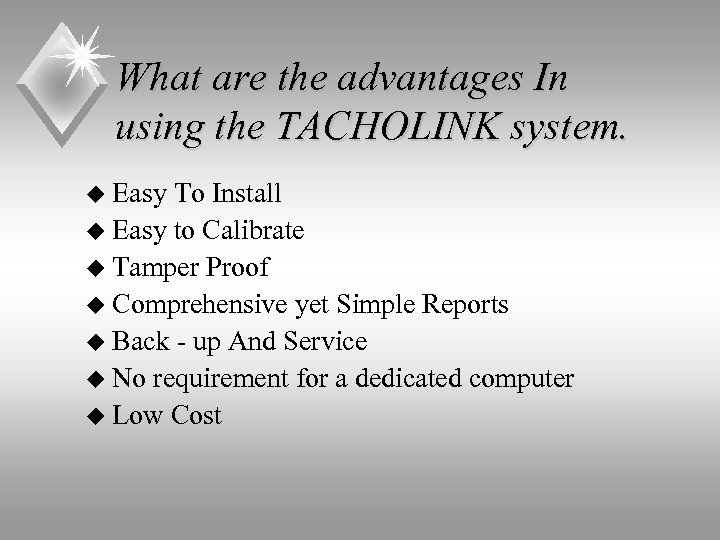 What are the advantages In using the TACHOLINK system.

◆ Easy To Install
◆ Easy to Calibrate
◆ Tamper Proof
◆ Comprehensive yet Simple Reports
◆ Back - up And Service
◆ No requirement for a dedicated computer
◆ Low Cost